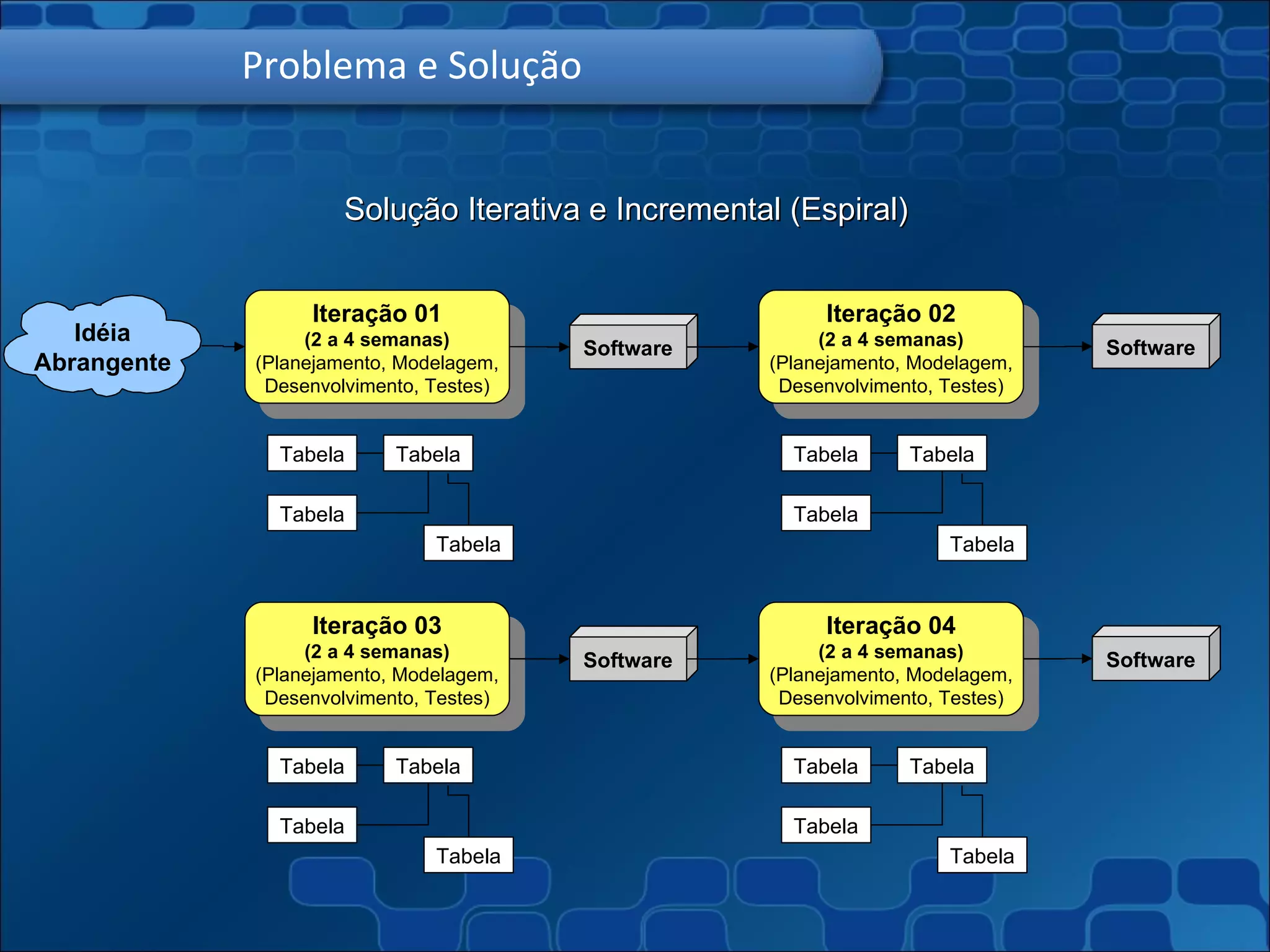 Problema e Solução

Solução Iterativa e Incremental (Espiral)

Idéia Abrangente

Iteração 01
(2 a 4 semanas)
(Planejamento, Modelagem, Desenvolvimento, Testes)

Software

Iteração 02
(2 a 4 semanas)
(Planejamento, Modelagem, Desenvolvimento, Testes)

Software

Tabela Tabela
Tabela
Tabela

Tabela Tabela
Tabela
Tabela

Iteração 03
(2 a 4 semanas)
(Planejamento, Modelagem, Desenvolvimento, Testes)

Software

Iteração 04
(2 a 4 semanas)
(Planejamento, Modelagem, Desenvolvimento, Testes)

Software

Tabela Tabela
Tabela
Tabela

Tabela Tabela
Tabela
Tabela